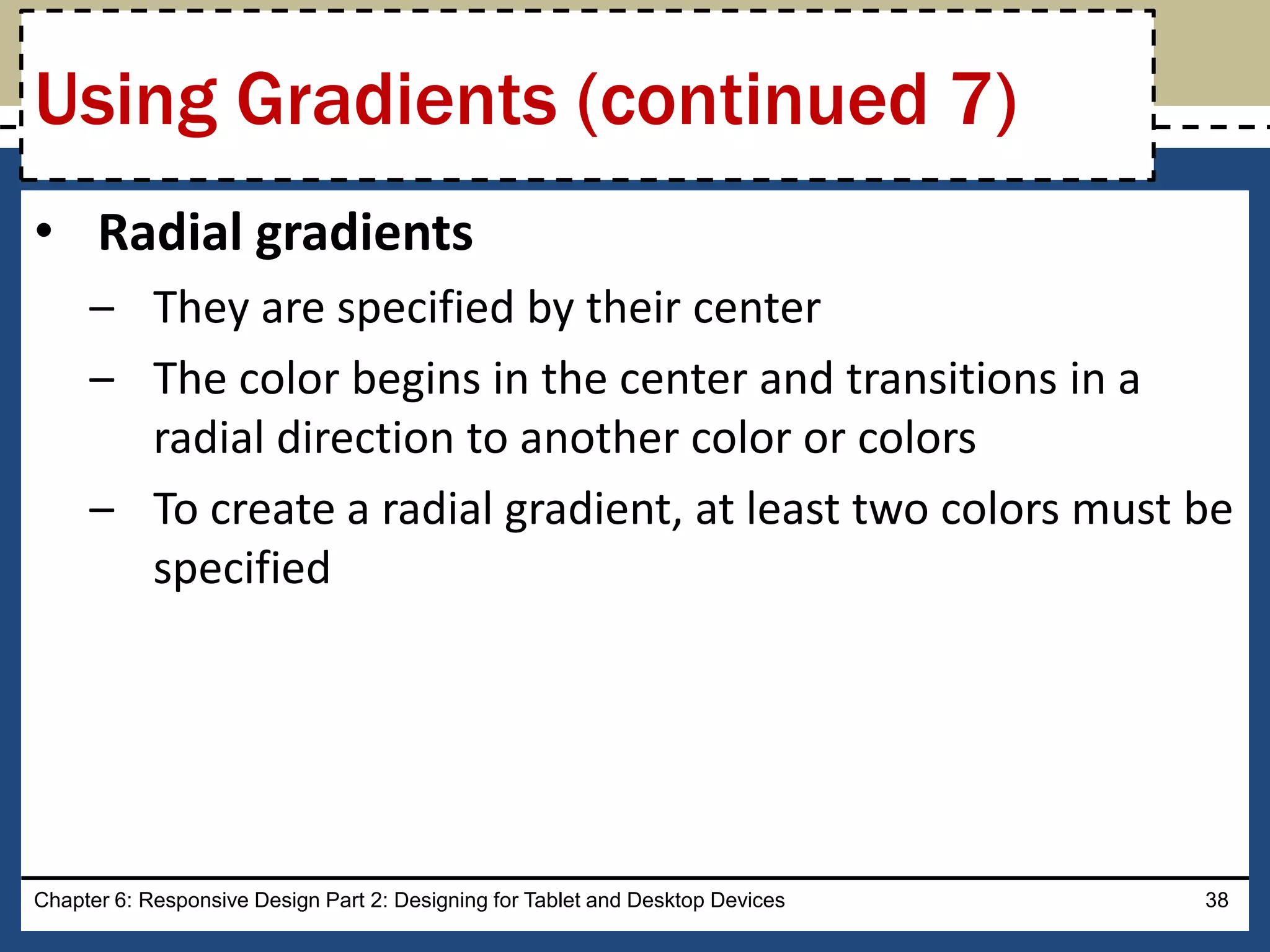 Using Gradients (continued 7)

• Radial gradients
– They are specified by their center
– The color begins in the center and transitions in a radial direction to another color or colors
– To create a radial gradient, at least two colors must be specified

Chapter 6: Responsive Design Part 2: Designing for Tablet and Desktop Devices 38